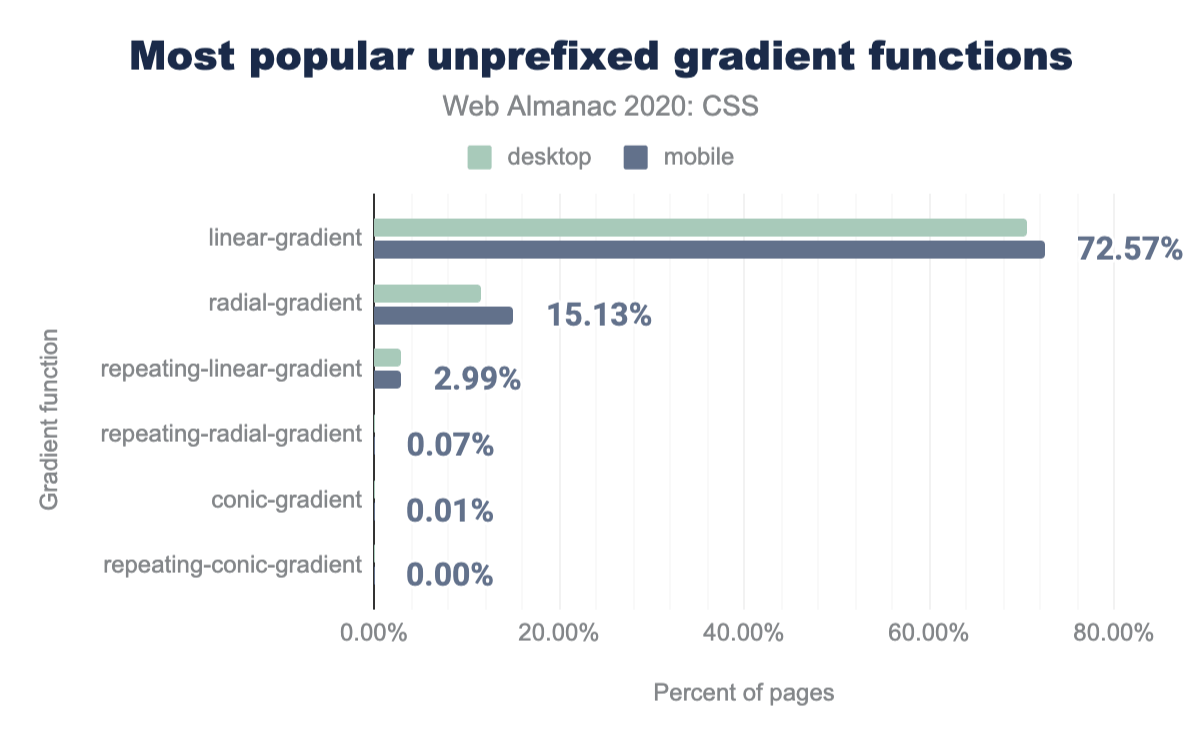 Most popular unprefixed gradient functions
Web Almanac 2020: CSS

desktop mobile

Gradient function

linear-gradient 72.57%
radial-gradient 15.13%
repeating-linear-gradient 2.99%
repeating-radial-gradient 0.07%
conic-gradient 0.01%
repeating-conic-gradient 0.00%

0.00% 20.00% 40.00% 60.00% 80.00%

Percent of pages